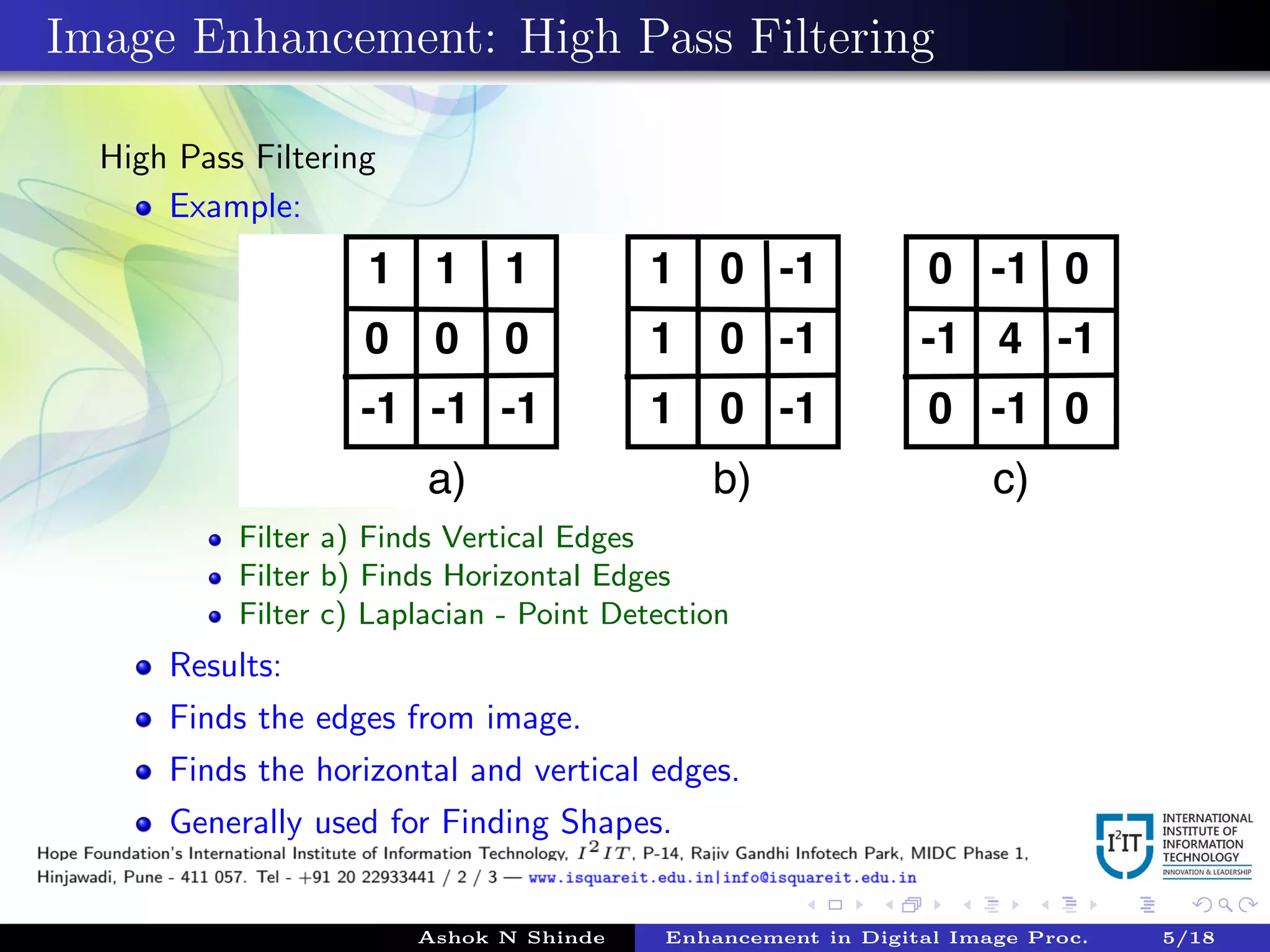 Image Enhancement: High Pass Filtering

High Pass Filtering

Example:

| 1 | 1 | 1 |
|---|---|---|
| 0 | 0 | 0 |
| -1 | -1 | -1 |

a)

| 1 | 0 | -1 |
|---|---|---|
| 1 | 0 | -1 |
| 1 | 0 | -1 |

b)

| 0 | -1 | 0 |
|---|---|---|
| -1 | 4 | -1 |
| 0 | -1 | 0 |

c)

Filter a) Finds Vertical Edges
Filter b) Finds Horizontal Edges
Filter c) Laplacian - Point Detection

Results:

Finds the edges from image.

Finds the horizontal and vertical edges.

Generally used for Finding Shapes.

Hope Foundation's International Institute of Information Technology, $I^2IT$, P-14, Rajiv Gandhi Infotech Park, MIDC Phase 1, Hinjawadi, Pune - 411 057. Tel - +91 20 22933441 / 2 / 3 — www.isquareit.edu.in|info@isquareit.edu.in

$I^2IT$ INTERNATIONAL INSTITUTE OF INFORMATION TECHNOLOGY INNOVATION & LEADERSHIP

Ashok N Shinde Enhancement in Digital Image Proc. 5/18